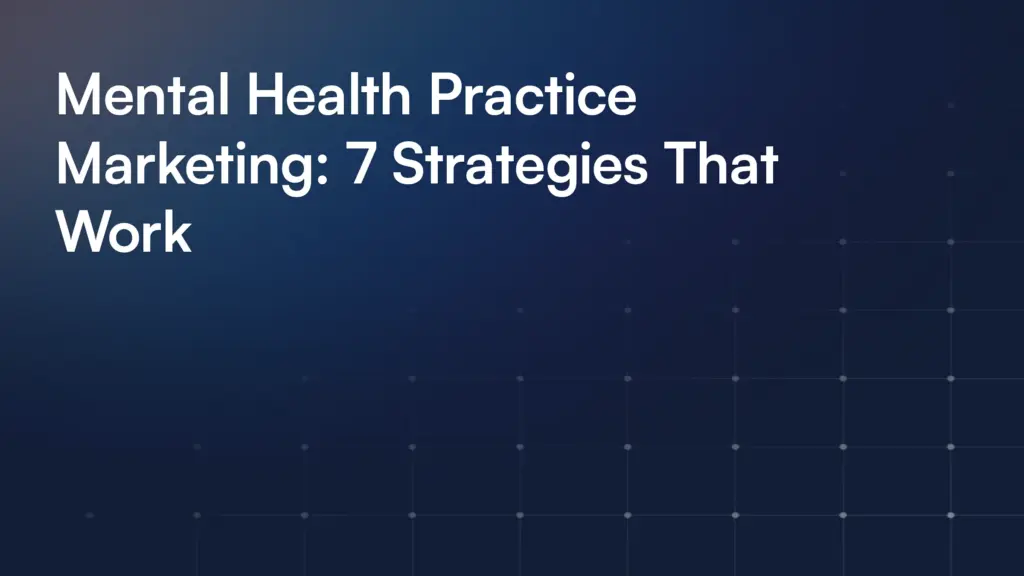 Mental Health Practice Marketing: 7 Strategies That Work